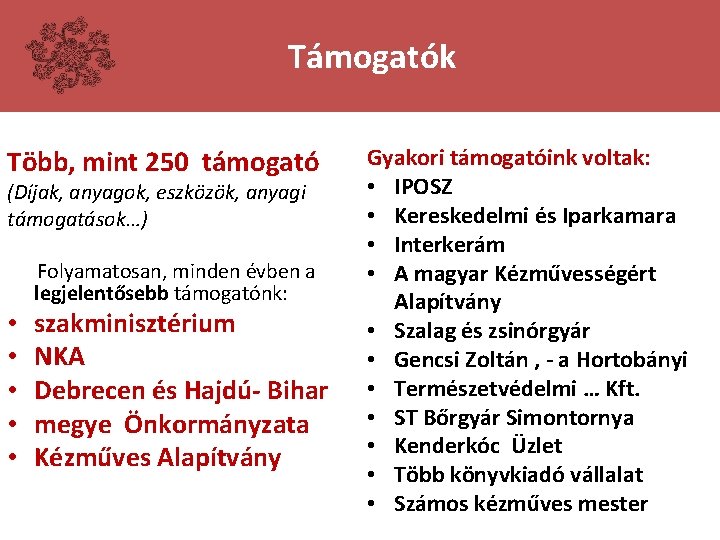 Támogatók

Több, mint 250 támogató
(Díjak, anyagok, eszközök, anyagi támogatások…)

Folyamatosan, minden évben a legjelentősebb támogatónk:
• szakminisztérium
• NKA
• Debrecen és Hajdú- Bihar
• megye Önkormányzata
• Kézműves Alapítvány

Gyakori támogatóink voltak:
• IPOSZ
• Kereskedelmi és Iparkamara
• Interkerám
• A magyar Kézművességért Alapítvány
• Szalag és zsinórgyár
• Gencsi Zoltán , - a Hortobányi
• Természetvédelmi … Kft.
• ST Bőrgyár Simontornya
• Kenderkóc Üzlet
• Több könyvkiadó vállalat
• Számos kézműves mester